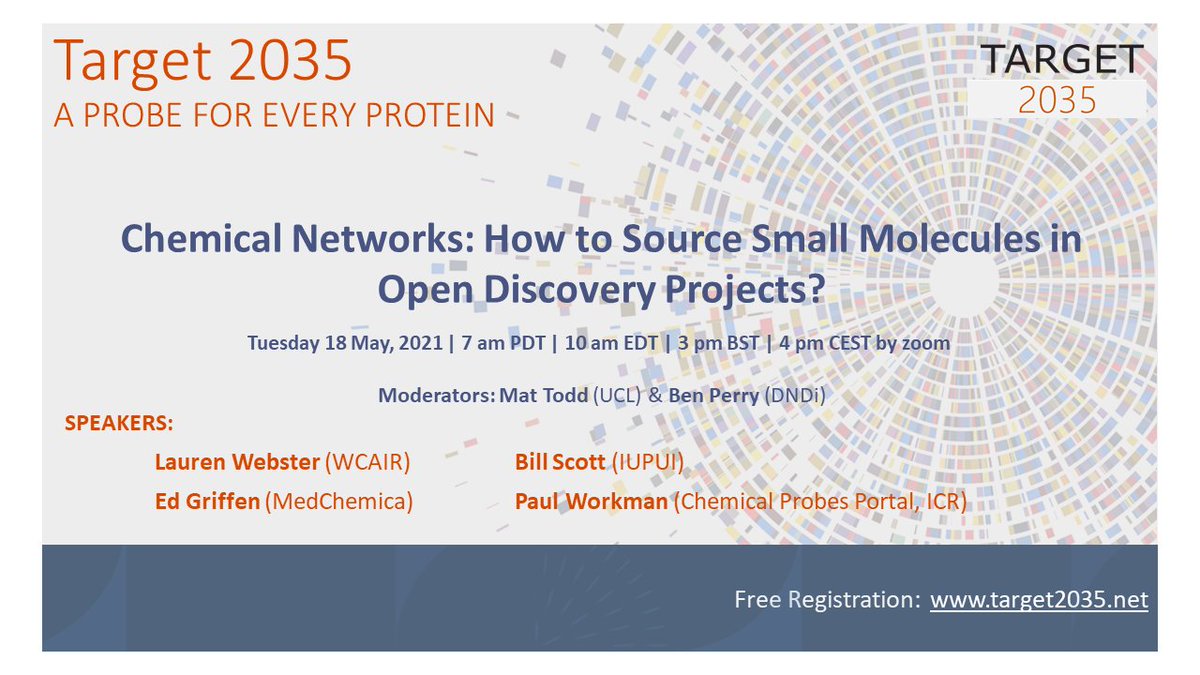 Target 2035
A PROBE FOR EVERY PROTEIN

TARGET
2035

Chemical Networks: How to Source Small Molecules in Open Discovery Projects?

Tuesday 18 May, 2021 | 7 am PDT | 10 am EDT | 3 pm BST | 4 pm CEST by zoom

Moderators: Mat Todd (UCL) & Ben Perry (DNDi)

SPEAKERS:

Lauren Webster (WCAIR)
Ed Griffen (MedChemica)

Bill Scott (IUPUI)
Paul Workman (Chemical Probes Portal, ICR)

Free Registration: www.target2035.net